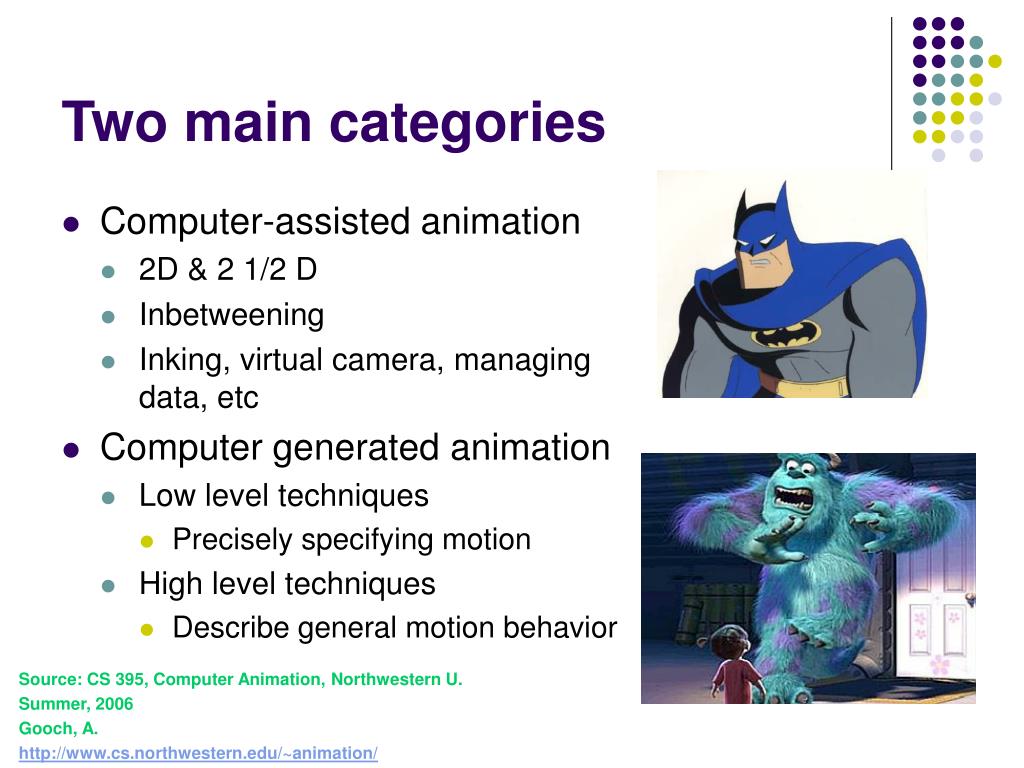 Two main categories

- Computer-assisted animation
  - 2D & 2 1/2 D
  - Inbetweening
  - Inking, virtual camera, managing data, etc
- Computer generated animation
  - Low level techniques
    - Precisely specifying motion
  - High level techniques
    - Describe general motion behavior

Source: CS 395, Computer Animation, Northwestern U.
Summer, 2006
Gooch, A.
http://www.cs.northwestern.edu/~animation/